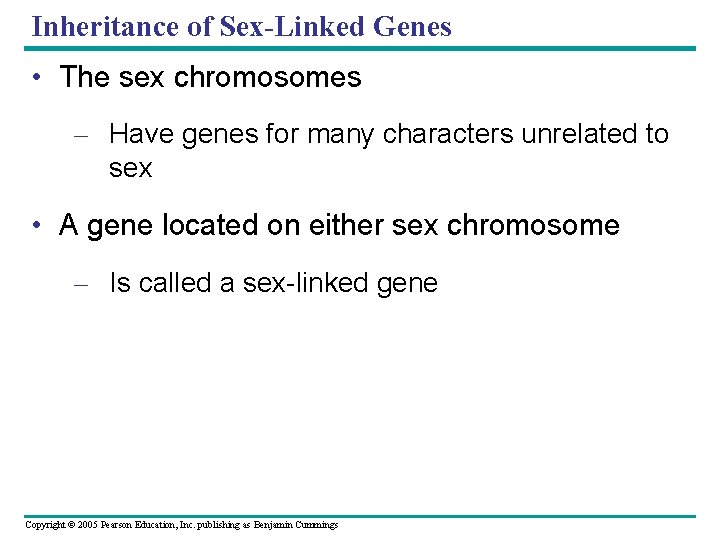 Inheritance of Sex-Linked Genes

• The sex chromosomes

– Have genes for many characters unrelated to sex

• A gene located on either sex chromosome

– Is called a sex-linked gene

Copyright © 2005 Pearson Education, Inc. publishing as Benjamin Cummings